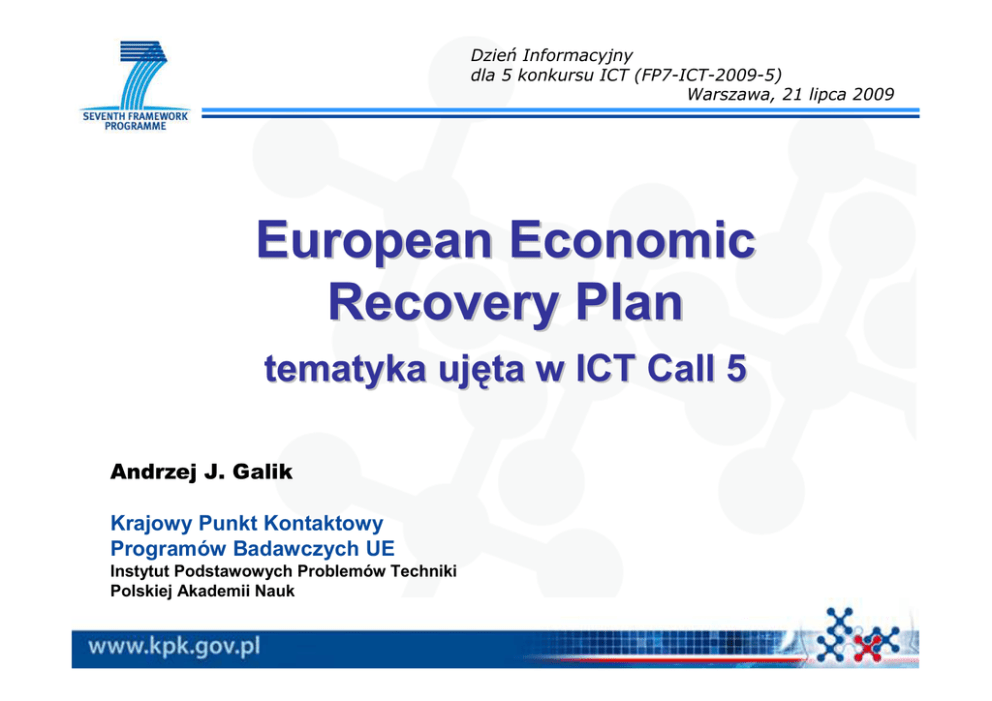 SEVENTH FRAMEWORK PROGRAMME

Dzień Informacyjny
dla 5 konkursu ICT (FP7-ICT-2009-5)
Warszawa, 21 lipca 2009

European Economic Recovery Plan

tematyka ujęta w ICT Call 5

Andrzej J. Galik

Krajowy Punkt Kontaktowy
Programów Badawczych UE
Instytut Podstawowych Problemów Techniki
Polskiej Akademii Nauk

www.kpk.gov.pl